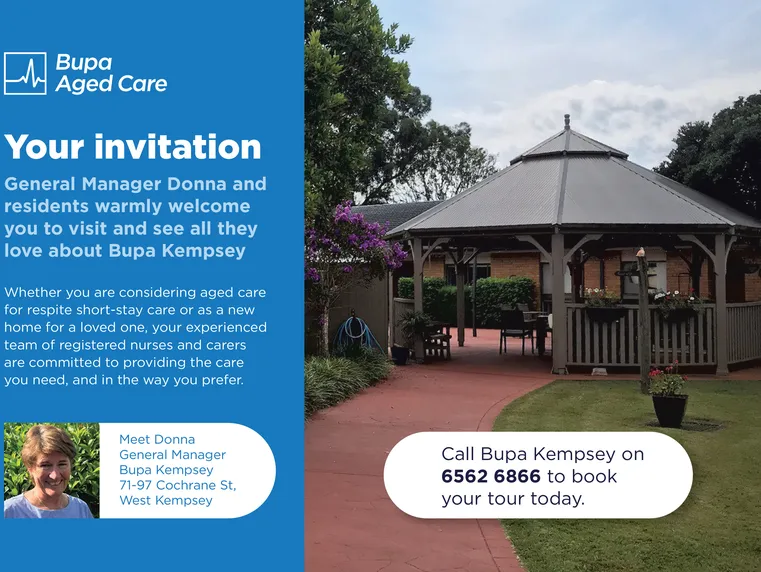 Bupa
Aged Care

Your invitation

General Manager Donna and residents warmly welcome you to visit and see all they love about Bupa Kempsey

Whether you are considering aged care for respite short-stay care or as a new home for a loved one, your experienced team of registered nurses and carers are committed to providing the care you need, and in the way you prefer.

Meet Donna
General Manager
Bupa Kempsey
71-97 Cochrane St,
West Kempsey

Call Bupa Kempsey on 6562 6866 to book your tour today.